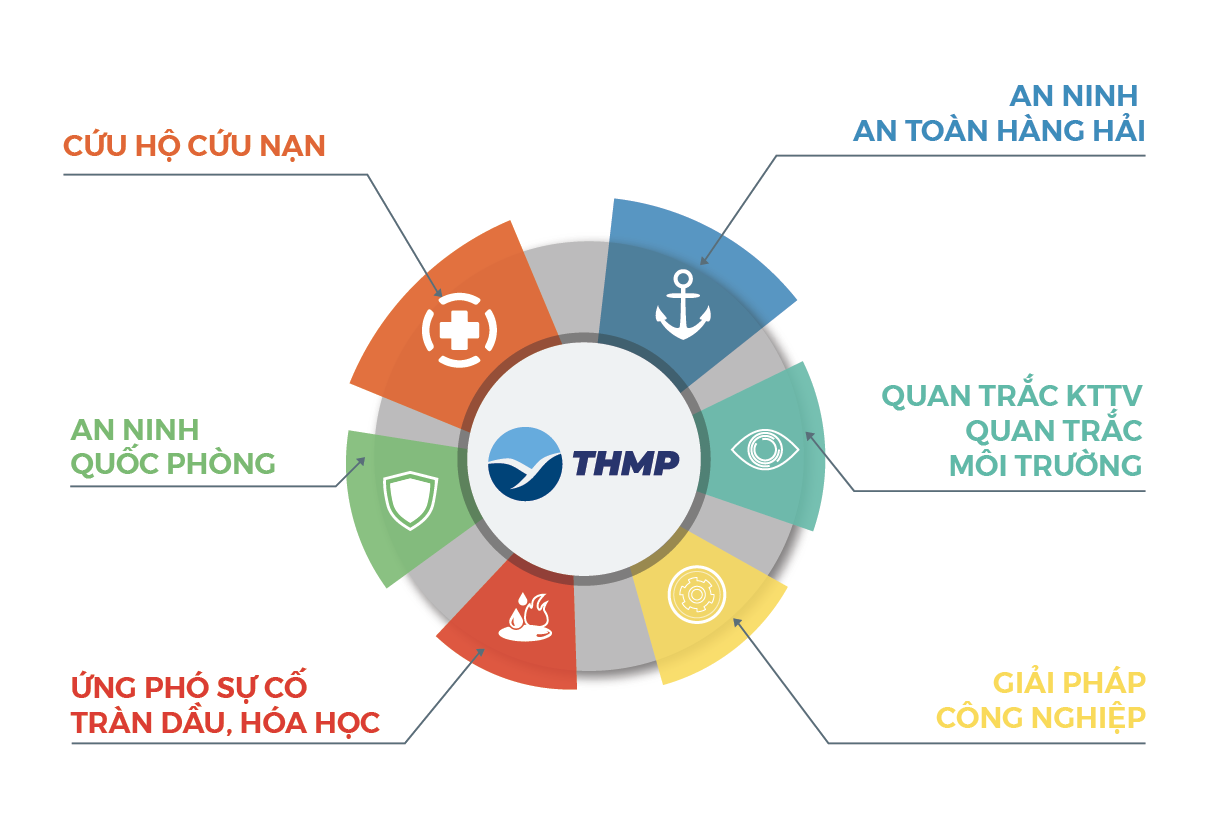 CỨU HỘ CỨU NẠN

AN NINH
AN TOÀN HÀNG HẢI

AN NINH
QUỐC PHÒNG

THMP

QUAN TRẮC KTTV
QUAN TRẮC
MÔI TRƯỜNG

ỨNG PHÓ SỰ CỐ
TRÀN DẦU, HÓA HỌC

GIẢI PHÁP
CÔNG NGHIỆP